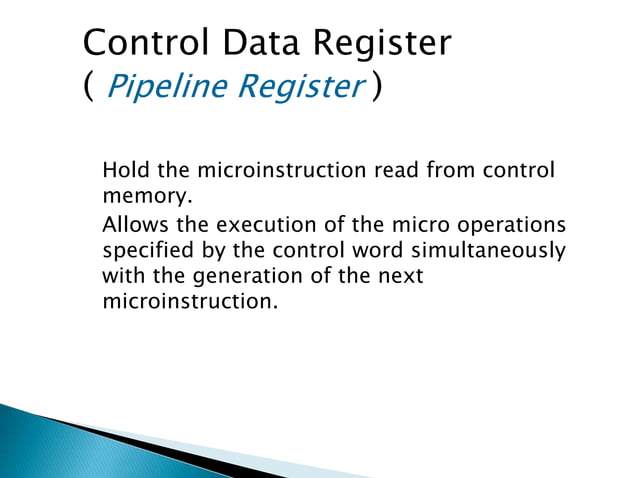 Control Data Register
( Pipeline Register )

Hold the microinstruction read from control memory.

Allows the execution of the micro operations specified by the control word simultaneously with the generation of the next microinstruction.